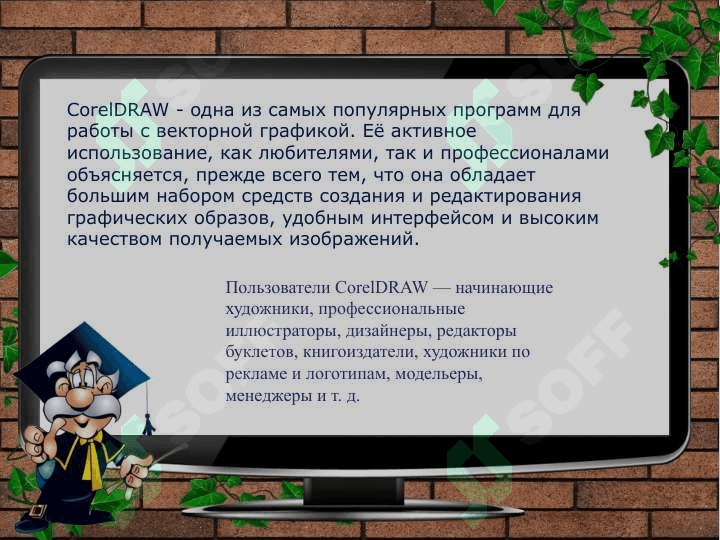 CorelDRAW - одна из самых популярных программ для работы с векторной графикой. Её активное использование, как любителями, так и профессионалами объясняется, прежде всего тем, что она обладает большим набором средств создания и редактирования графических образов, удобным интерфейсом и высоким качеством получаемых изображений.

Пользователи CorelDRAW — начинающие художники, профессиональные иллюстраторы, дизайнеры, редакторы буклетов, книгоиздатели, художники по рекламе и логотипам, модельеры, менеджеры и т. д.

SOFF

SOFF